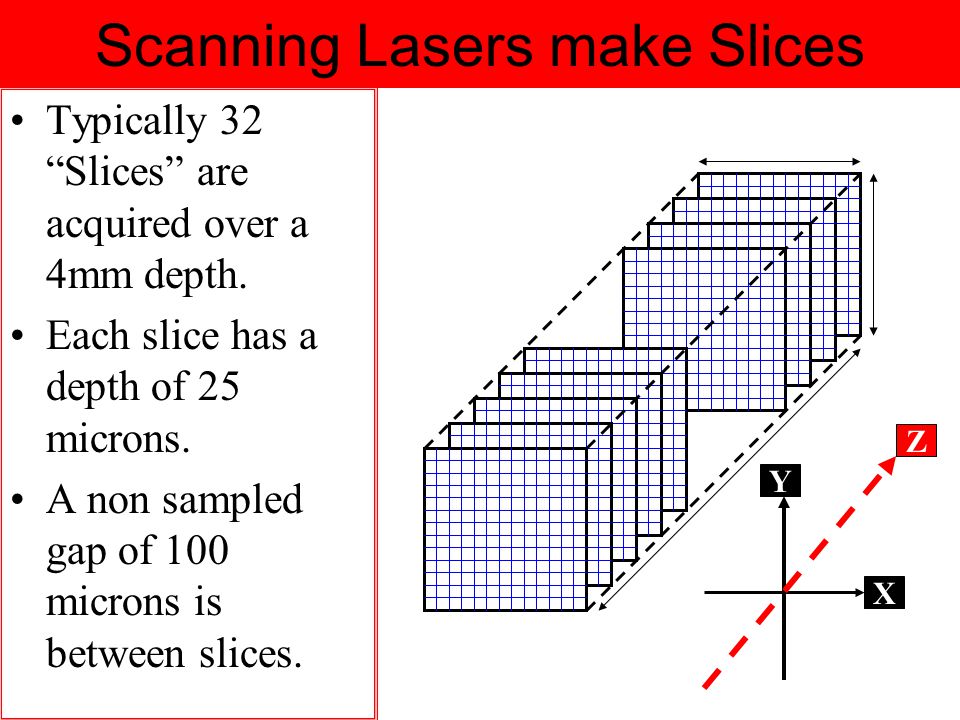 Scanning Lasers make Slices

• Typically 32 “Slices” are acquired over a 4mm depth.
• Each slice has a depth of 25 microns.
• A non sampled gap of 100 microns is between slices.

Z
Y
X